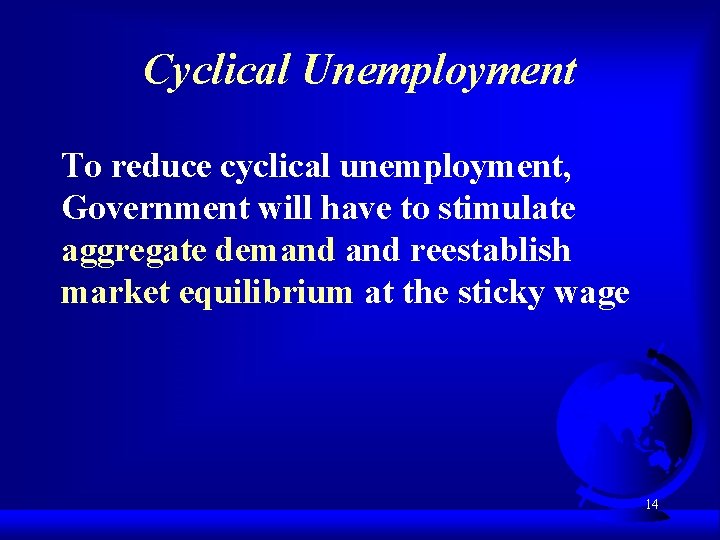 Cyclical Unemployment

To reduce cyclical unemployment, Government will have to stimulate aggregate demand and reestablish market equilibrium at the sticky wage

14